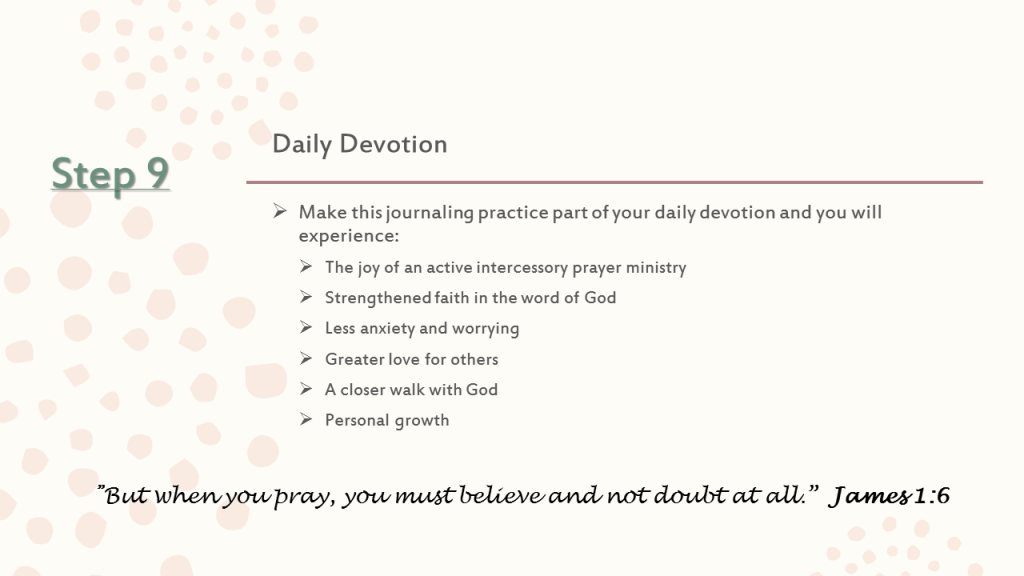 Step 9

Daily Devotion

➢ Make this journaling practice part of your daily devotion and you will experience:

➢ The joy of an active intercessory prayer ministry

➢ Strengthened faith in the word of God

➢ Less anxiety and worrying

➢ Greater love for others

➢ A closer walk with God

➢ Personal growth

"But when you pray, you must believe and not doubt at all." James 1:6